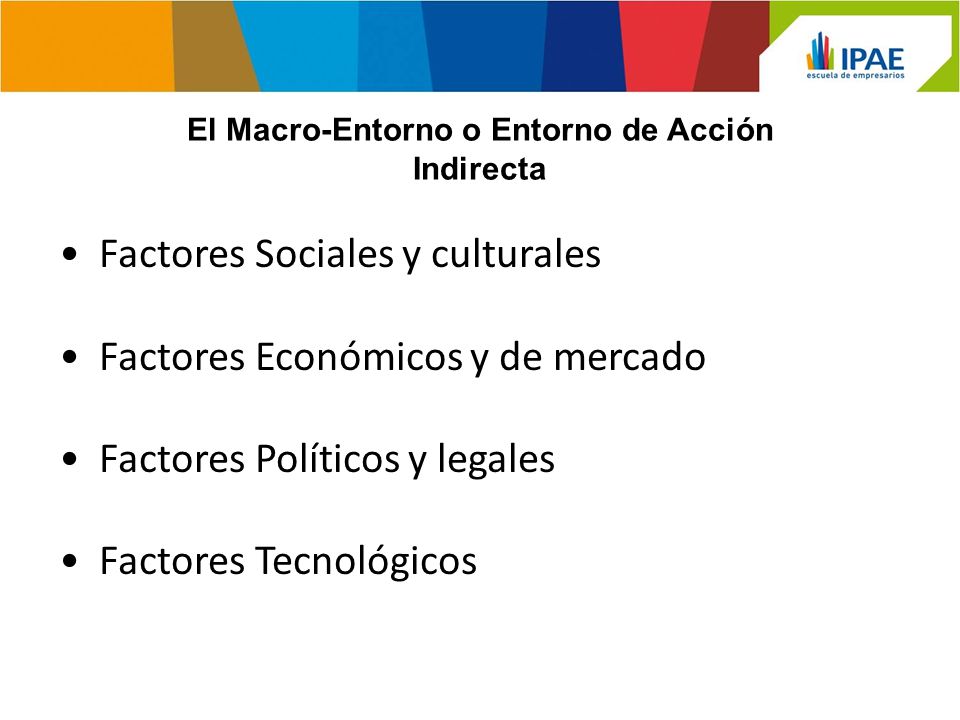 IPAE
escuela de empresarios

El Macro-Entorno o Entorno de Acción Indirecta

• Factores Sociales y culturales

• Factores Económicos y de mercado

• Factores Políticos y legales

• Factores Tecnológicos